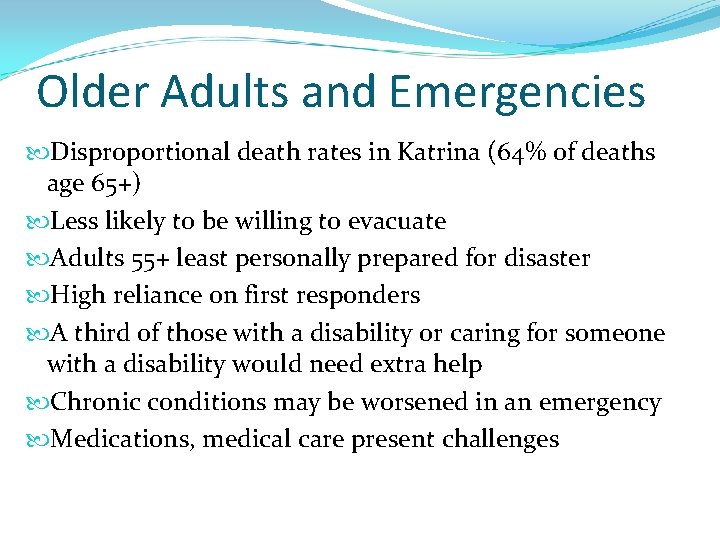 Older Adults and Emergencies

Disproportional death rates in Katrina (64% of deaths age 65+)

Less likely to be willing to evacuate

Adults 55+ least personally prepared for disaster

High reliance on first responders

A third of those with a disability or caring for someone with a disability would need extra help

Chronic conditions may be worsened in an emergency

Medications, medical care present challenges